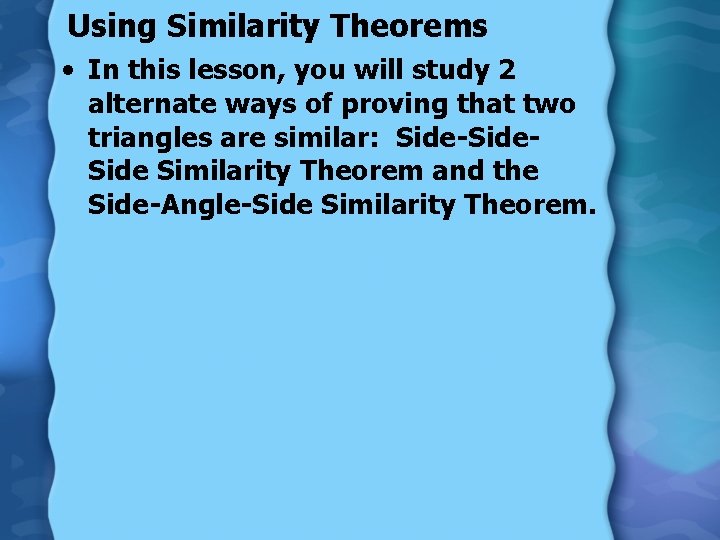 Using Similarity Theorems

• In this lesson, you will study 2 alternate ways of proving that two triangles are similar: Side-Side-Side Similarity Theorem and the Side-Angle-Side Similarity Theorem.